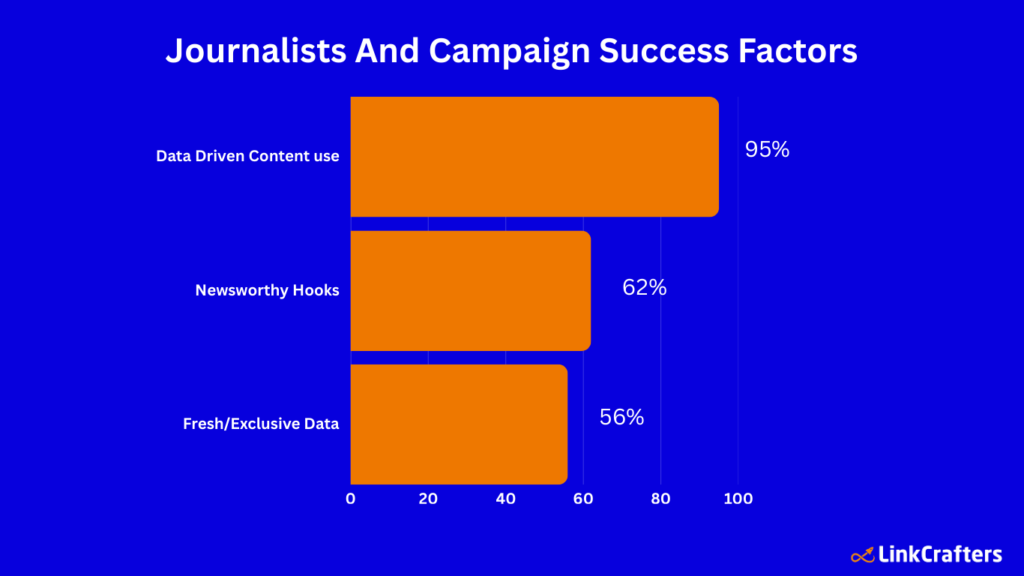 Journalists And Campaign Success Factors

Data Driven Content use
95%

Newsworthy Hooks
62%

Fresh/Exclusive Data
56%

0
20
40
60
80
100

LinkCrafters